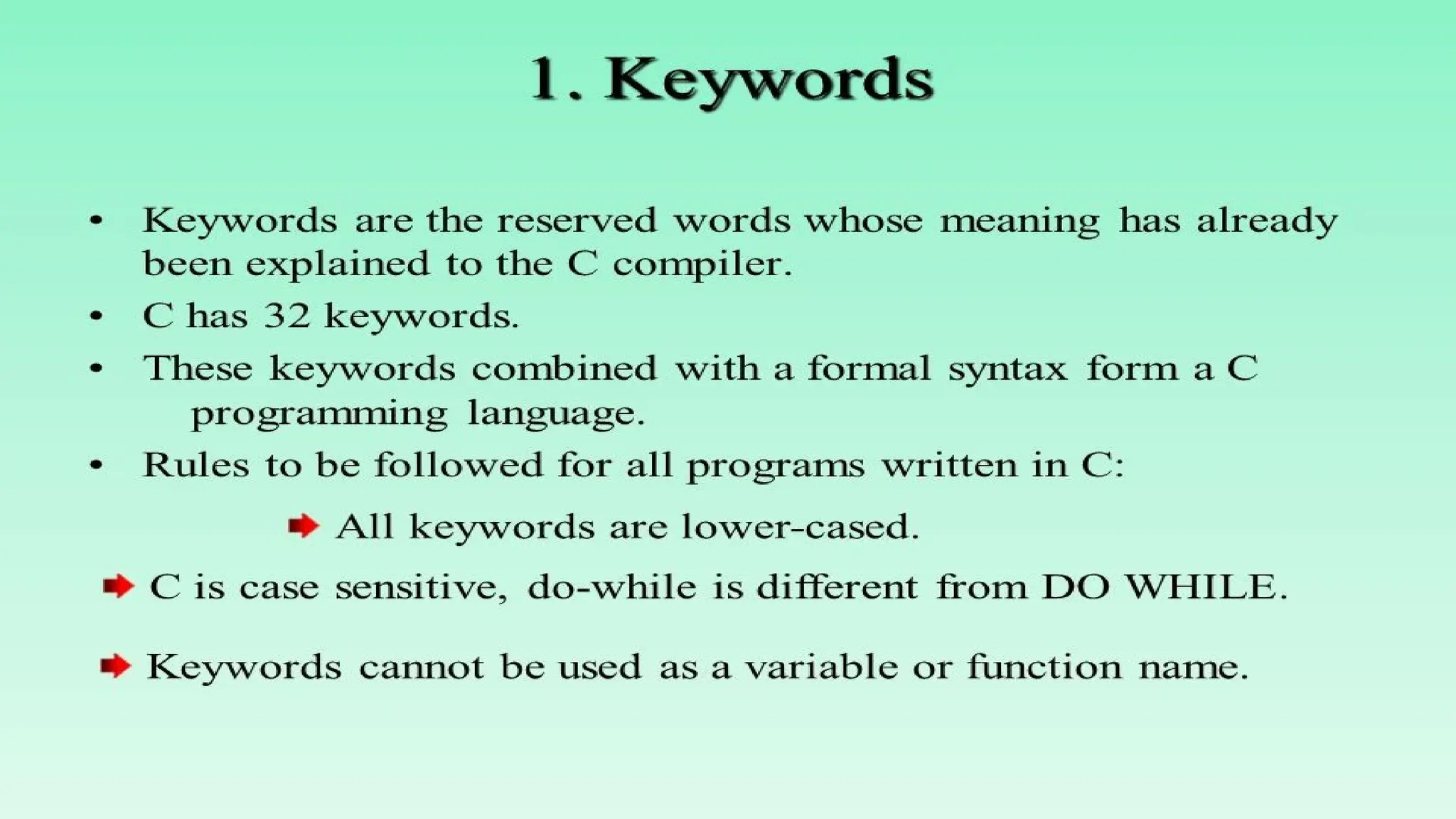 1. Keywords

• Keywords are the reserved words whose meaning has already been explained to the C compiler.
• C has 32 keywords.
• These keywords combined with a formal syntax form a C programming language.
• Rules to be followed for all programs written in C:

All keywords are lower-cased.

C is case sensitive, do-while is different from DO WHILE.

Keywords cannot be used as a variable or function name.